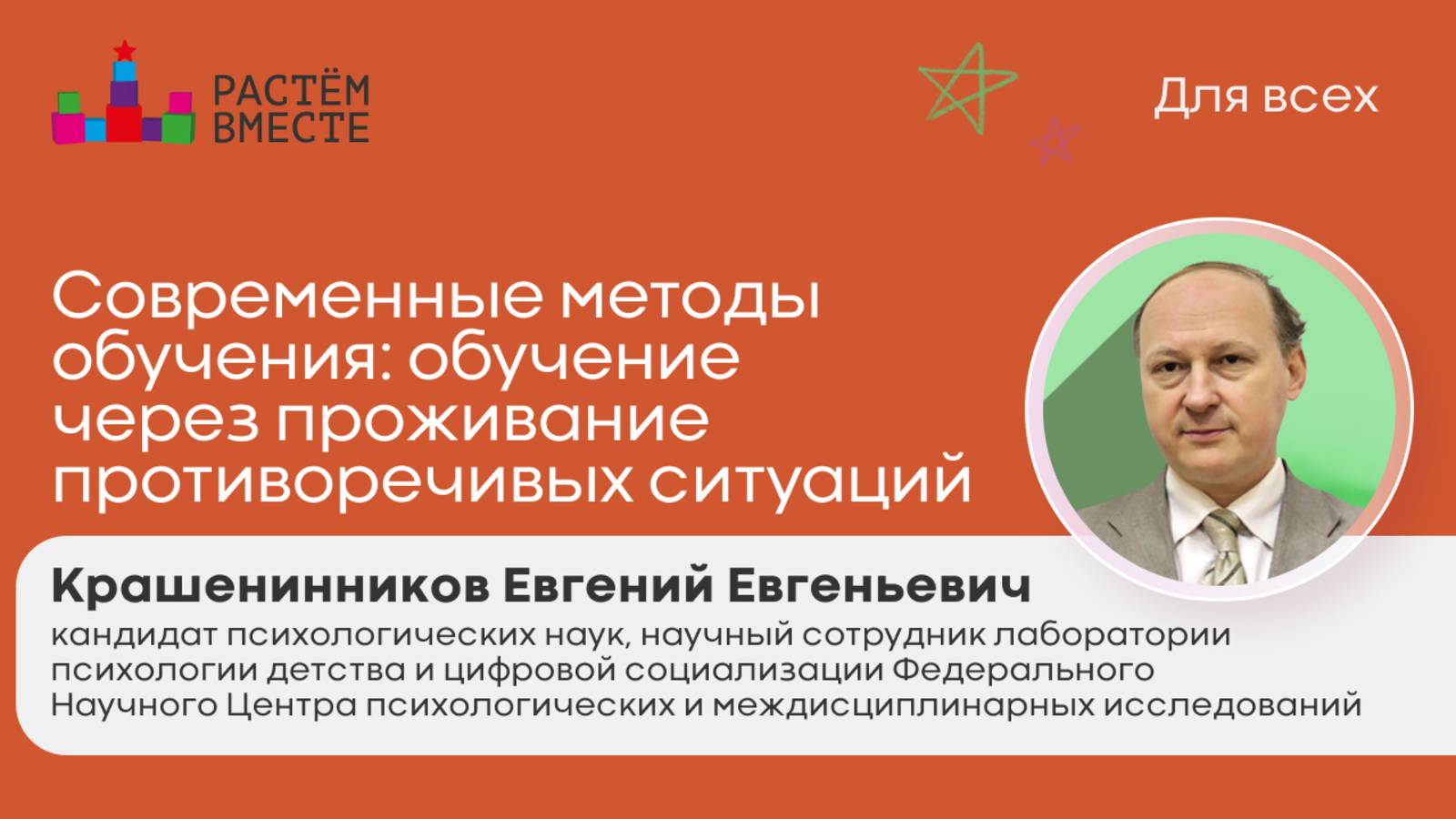 РАСТЁМ ВМЕСТЕ

Для всех

Современные методы обучения: обучение через проживание противоречивых ситуаций

Крашенинников Евгений Евгеньевич

кандидат психологических наук, научный сотрудник лаборатории психологии детства и цифровой социализации Федерального Научного Центра психологических и междисциплинарных исследований